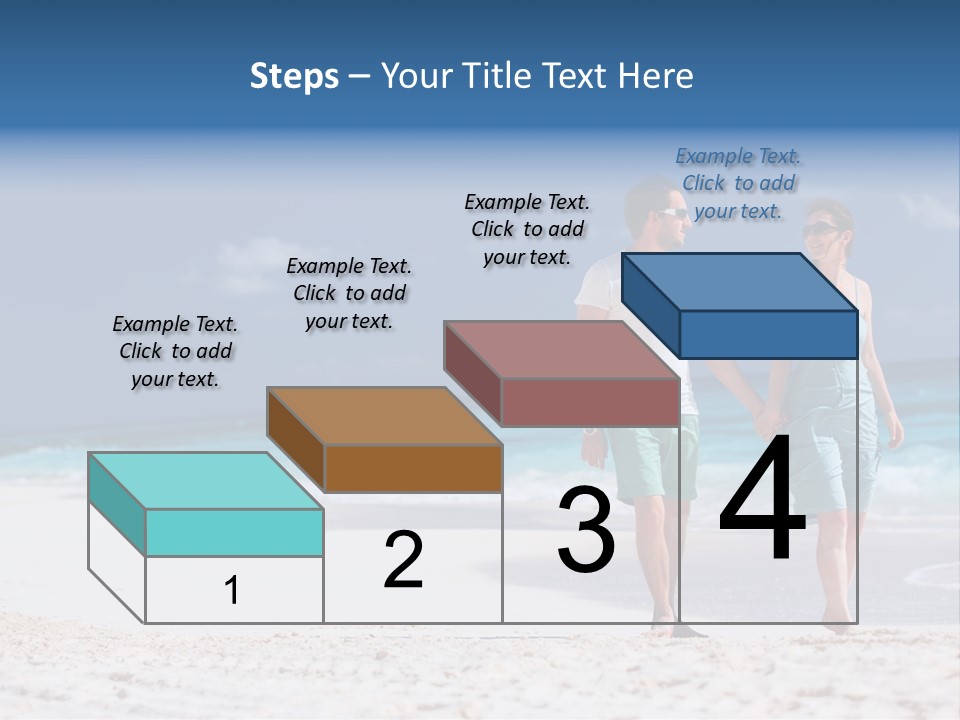 Steps – Your Title Text Here

Example Text. Click to add your text.

Example Text. Click to add your text.

Example Text. Click to add your text.

Example Text. Click to add your text.

1

2

3

4